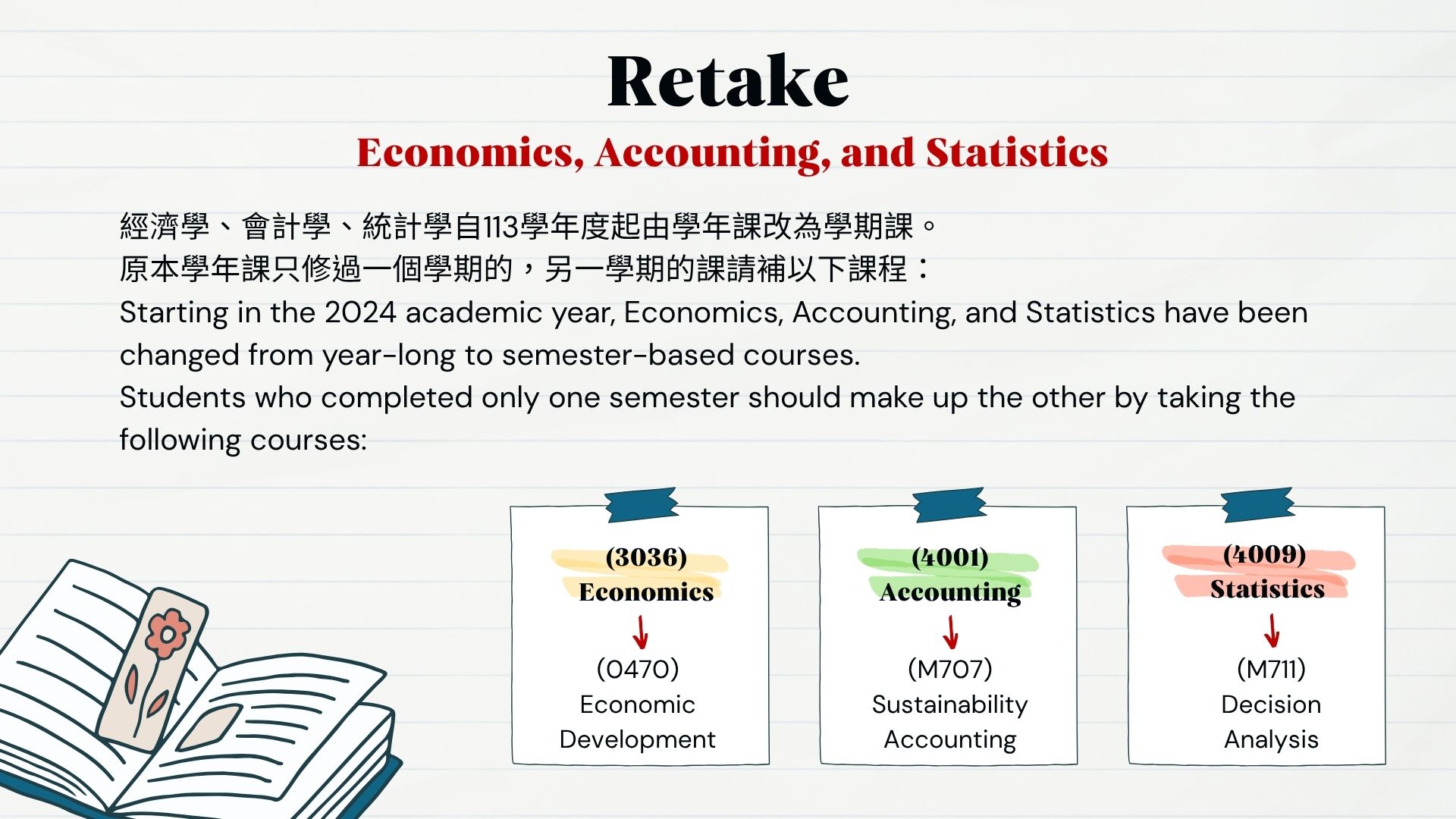 Retake

Economics, Accounting, and Statistics

經濟學、會計學、統計學自113學年度起由學年課改為學期課。
原本學年課只修過一個學期的，另一學期的課請補以下課程：
Starting in the 2024 academic year, Economics, Accounting, and Statistics have been changed from year-long to semester-based courses.
Students who completed only one semester should make up the other by taking the following courses:

(3036)
Economics
(0470)
Economic Development

(4001)
Accounting
(M707)
Sustainability Accounting

(4009)
Statistics
(M711)
Decision Analysis